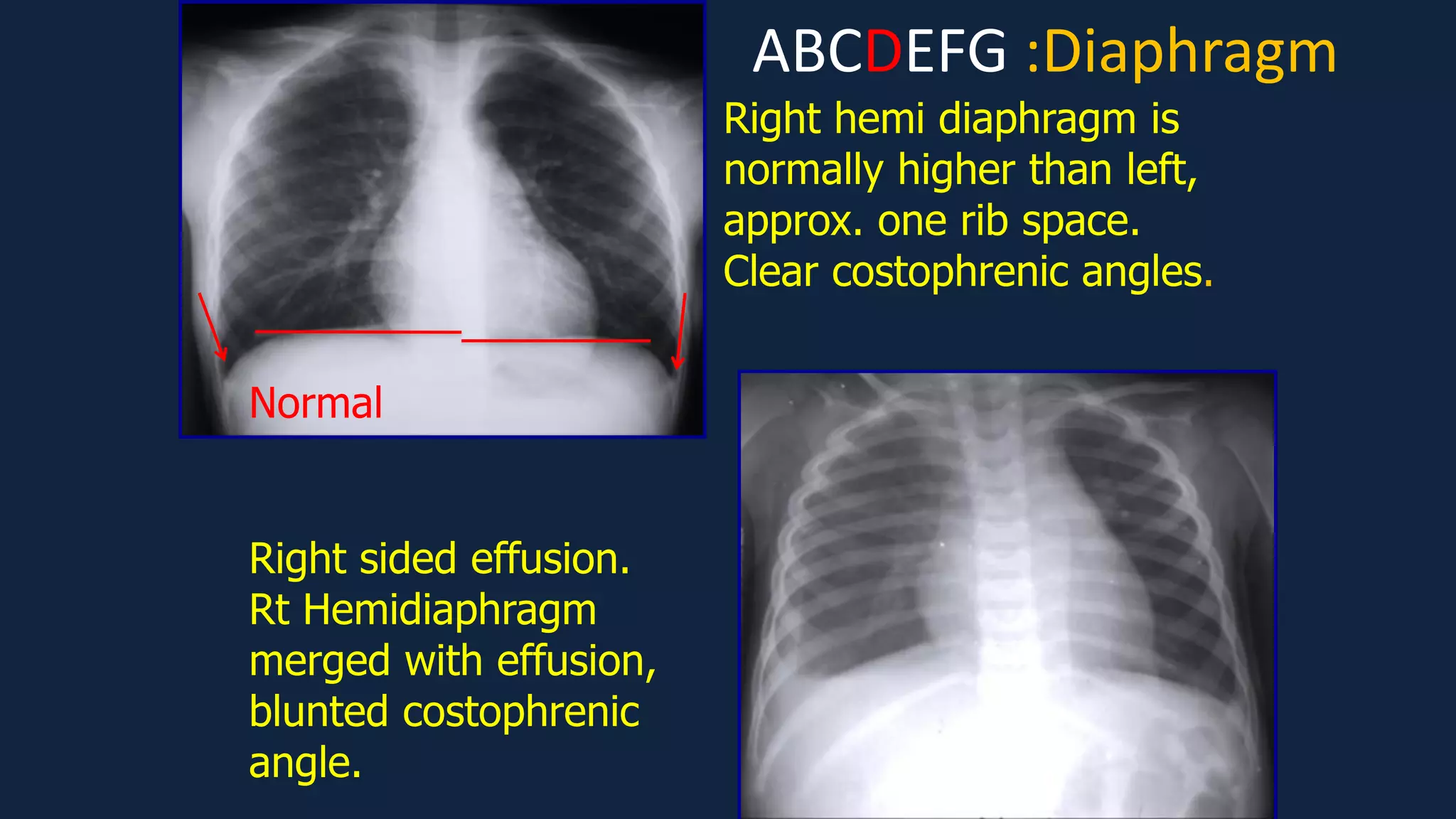 ABCDEFG :Diaphragm

Right hemi diaphragm is normally higher than left, approx. one rib space. Clear costophrenic angles.

Normal

Right sided effusion. Rt Hemidiaphragm merged with effusion, blunted costophrenic angle.